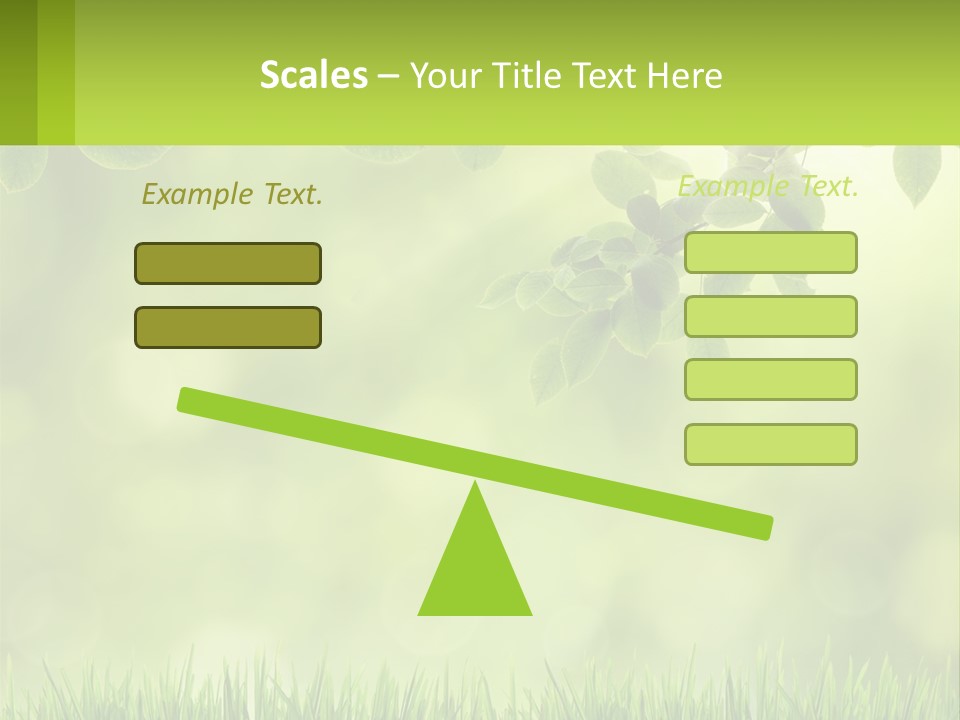 Scales – Your Title Text Here

Example Text.

Example Text.